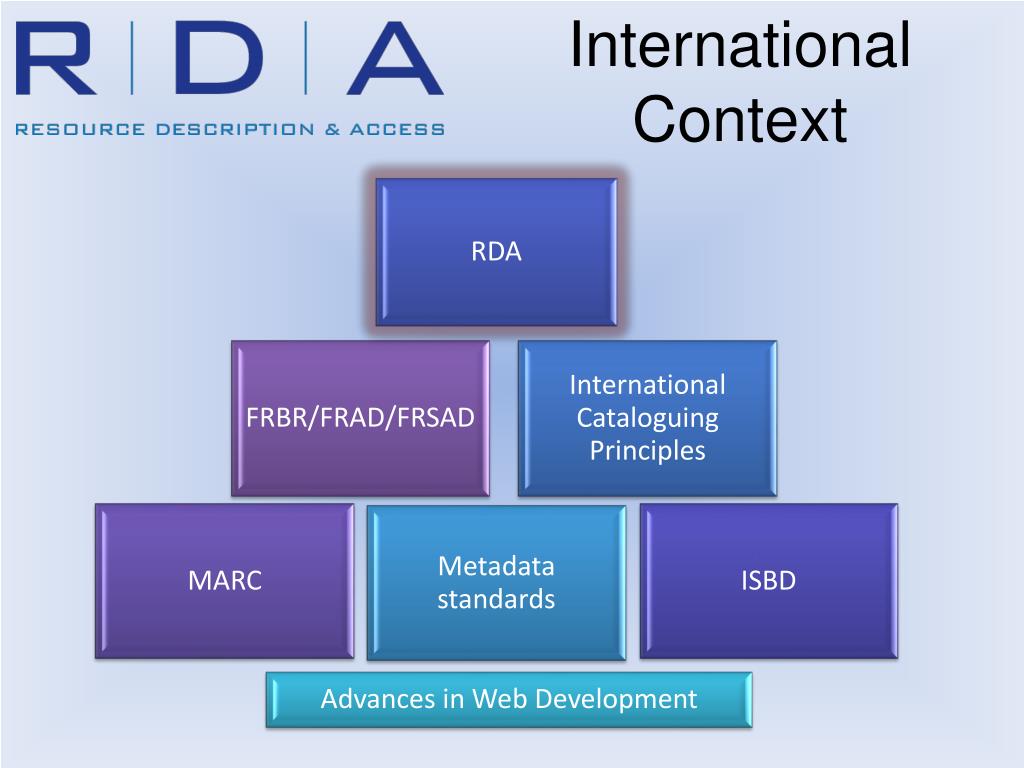 R | D | A
RESOURCE DESCRIPTION & ACCESS

International Context

RDA

FRBR/FRAD/FRSAD

International Cataloguing Principles

MARC

Metadata standards

ISBD

Advances in Web Development